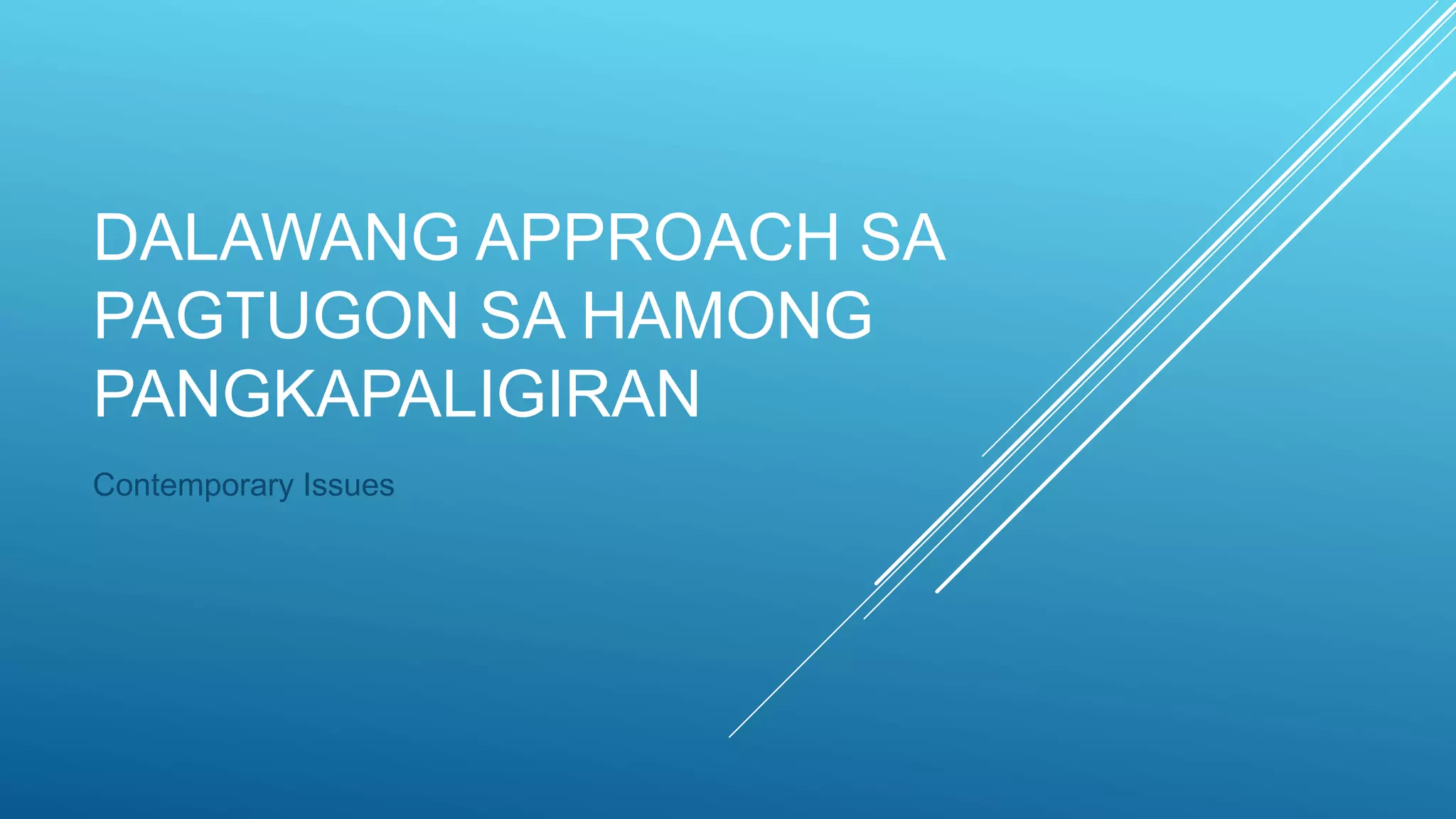 DALAWANG APPROACH SA PAGTUGON SA HAMONG PANGKAPALIGIRAN

Contemporary Issues